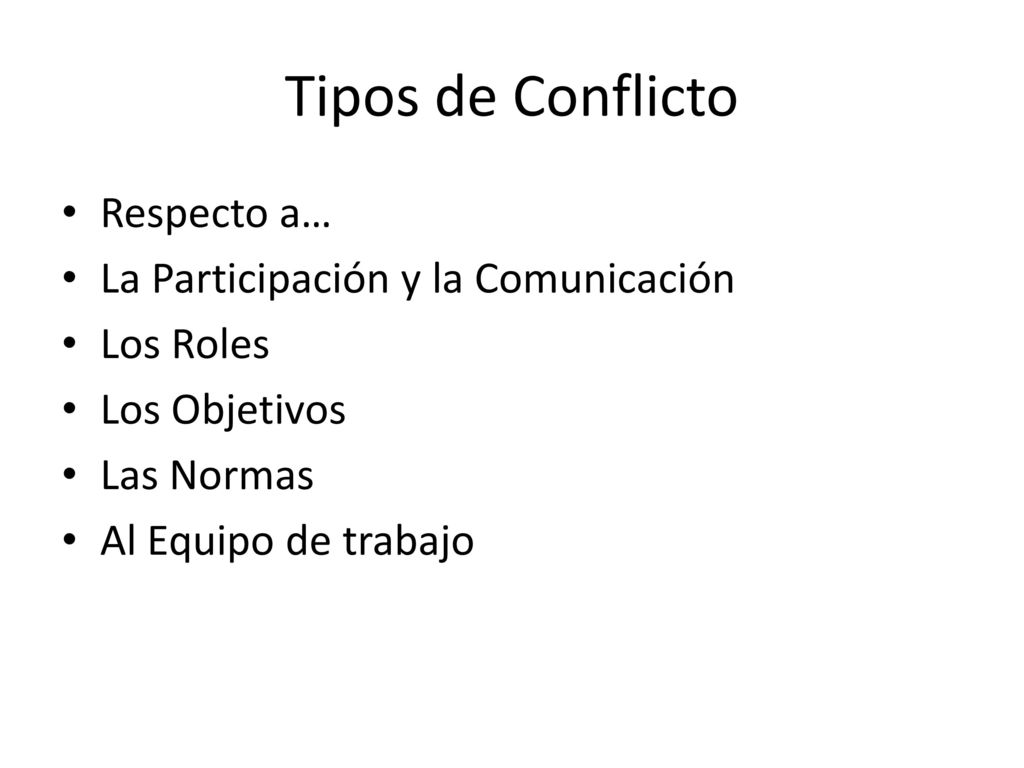 Tipos de Conflicto

• Respecto a…
• La Participación y la Comunicación
• Los Roles
• Los Objetivos
• Las Normas
• Al Equipo de trabajo